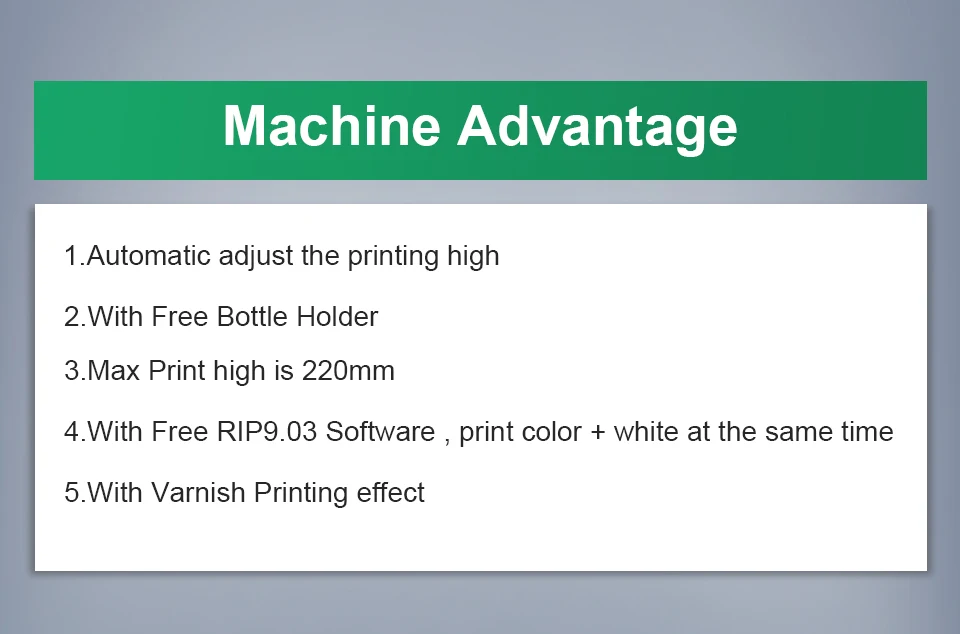 Machine Advantage

1.Automatic adjust the printing high

2.With Free Bottle Holder

3.Max Print high is 220mm

4.With Free RIP9.03 Software , print color + white at the same time

5.With Varnish Printing effect